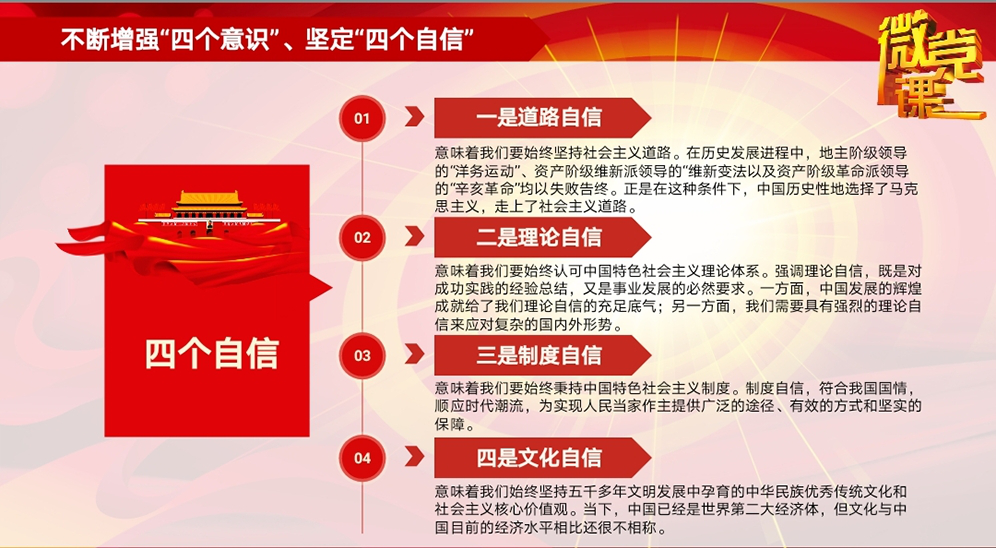 不断增强“四个意识”、坚定“四个自信”

微党课

四个自信

01

一是道路自信

意味着我们要始终坚持社会主义道路。在历史发展进程中，地主阶级领导的“洋务运动”、资产阶级维新派领导的“维新变法以及资产阶级革命派领导的“辛亥革命”均以失败告终。正是在这种条件下，中国历史性地选择了马克思主义，走上了社会主义道路。

02

二是理论自信

意味着我们要始终认可中国特色社会主义理论体系。强调理论自信，既是对成功实践的经验总结，又是事业发展的必然要求。一方面，中国发展的辉煌成就给了我们理论自信的充足底气；另一方面，我们需要具有强烈的理论自信来应对复杂的国内外形势。

03

三是制度自信

意味着我们要始终秉持中国特色社会主义制度。制度自信，符合我国国情，顺应时代潮流，为实现人民当家作主提供广泛的途径、有效的方式和坚实的保障。

04

四是文化自信

意味着我们始终坚持五千多年文明发展中孕育的中华民族优秀传统文化和社会主义核心价值观。当下，中国已经是世界第二大经济体，但文化与中国目前的经济水平相比还很不相称。